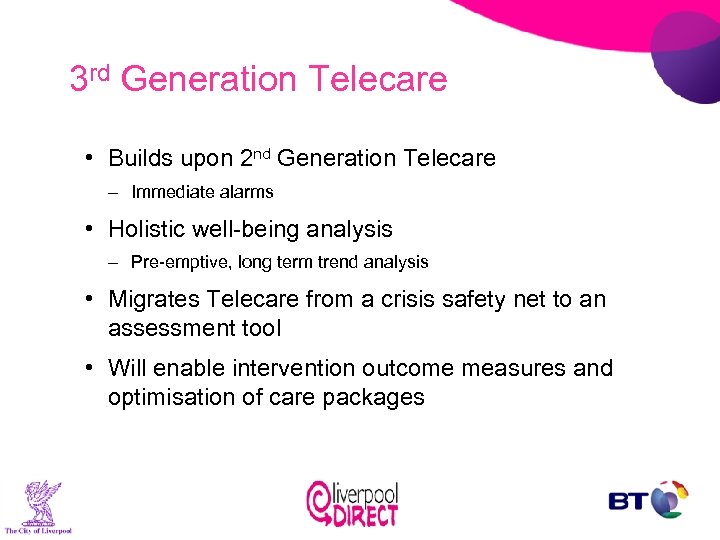 3rd Generation Telecare

• Builds upon 2nd Generation Telecare
– Immediate alarms

• Holistic well-being analysis
– Pre-emptive, long term trend analysis

• Migrates Telecare from a crisis safety net to an assessment tool

• Will enable intervention outcome measures and optimisation of care packages

The City of Liverpool

liverpool DIRECT

BT